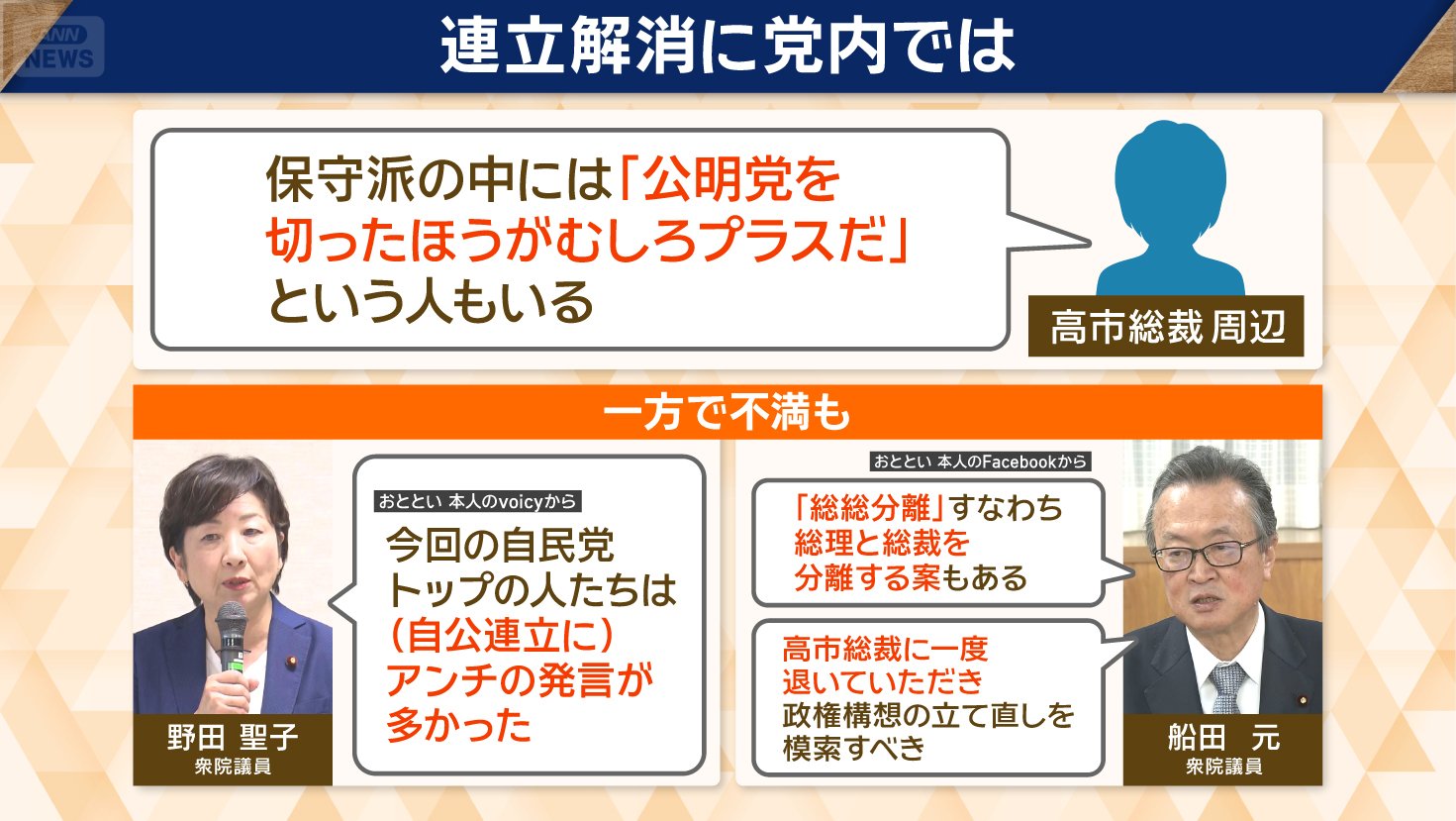 ANN NEWS

連立解消に党内では

保守派の中には「公明党を切ったほうがむしろプラスだ」という人もいる

高市総裁 周辺

一方で不満も

おととい 本人のvoicyから

今回の自民党トップの人たちは（自公連立に）アンチの発言が多かった

野田 聖子
衆院議員

おととい 本人のFacebookから

「総総分離」すなわち総理と総裁を分離する案もある

高市総裁に一度退いていただき政権構想の立て直しを模索すべき

船田 元
衆院議員